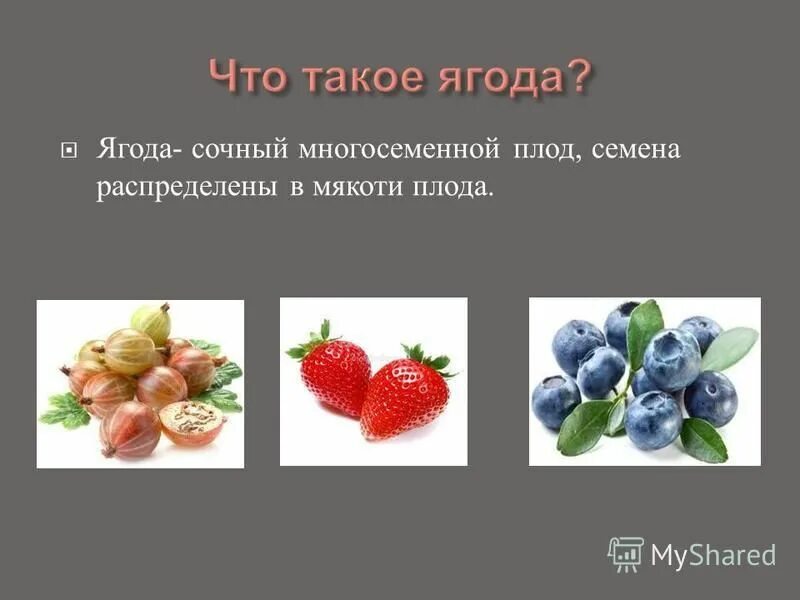 Что такое ягода?

Ягода- сочный многосеменной плод, семена распределены в мякоти плода.

MyShared